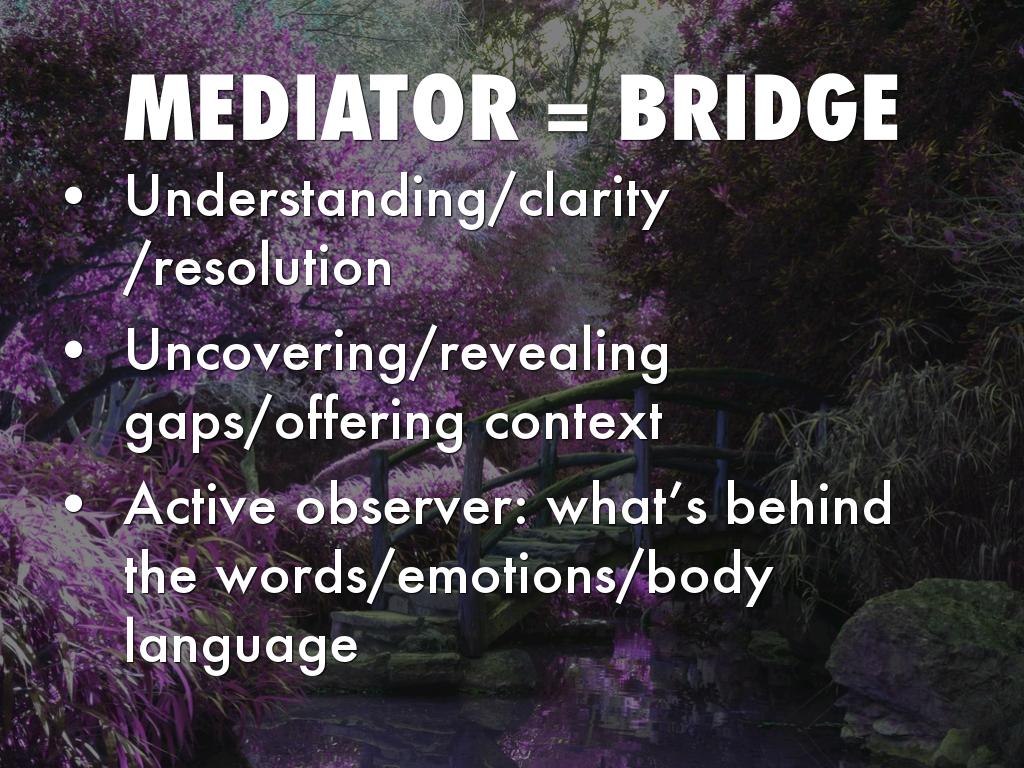 MEDIATOR = BRIDGE

• Understanding/clarity /resolution
• Uncovering/revealing gaps/offering context
• Active observer: what's behind the words/emotions/body language